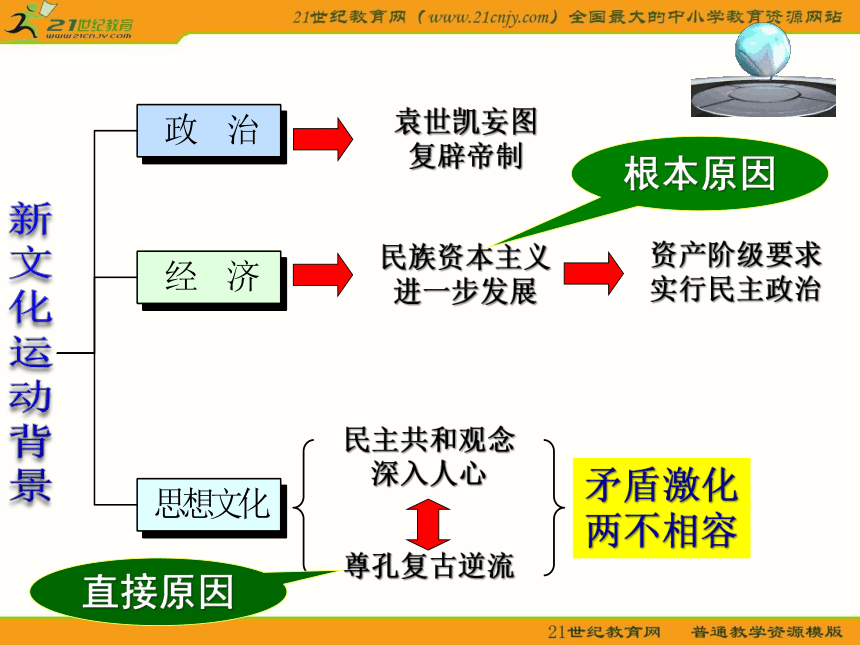 21世纪教育
www.21cnjy.com

21世纪教育网（www.21cnjy.com）全国最大的中小学教育资源网站

新文化运动背景

政　治

袁世凯妄图复辟帝制

根本原因

经　济

民族资本主义进一步发展

资产阶级要求实行民主政治

思想文化

民主共和观念深入人心

尊孔复古逆流

矛盾激化两不相容

直接原因

21世纪教育网　普通教学资源模版